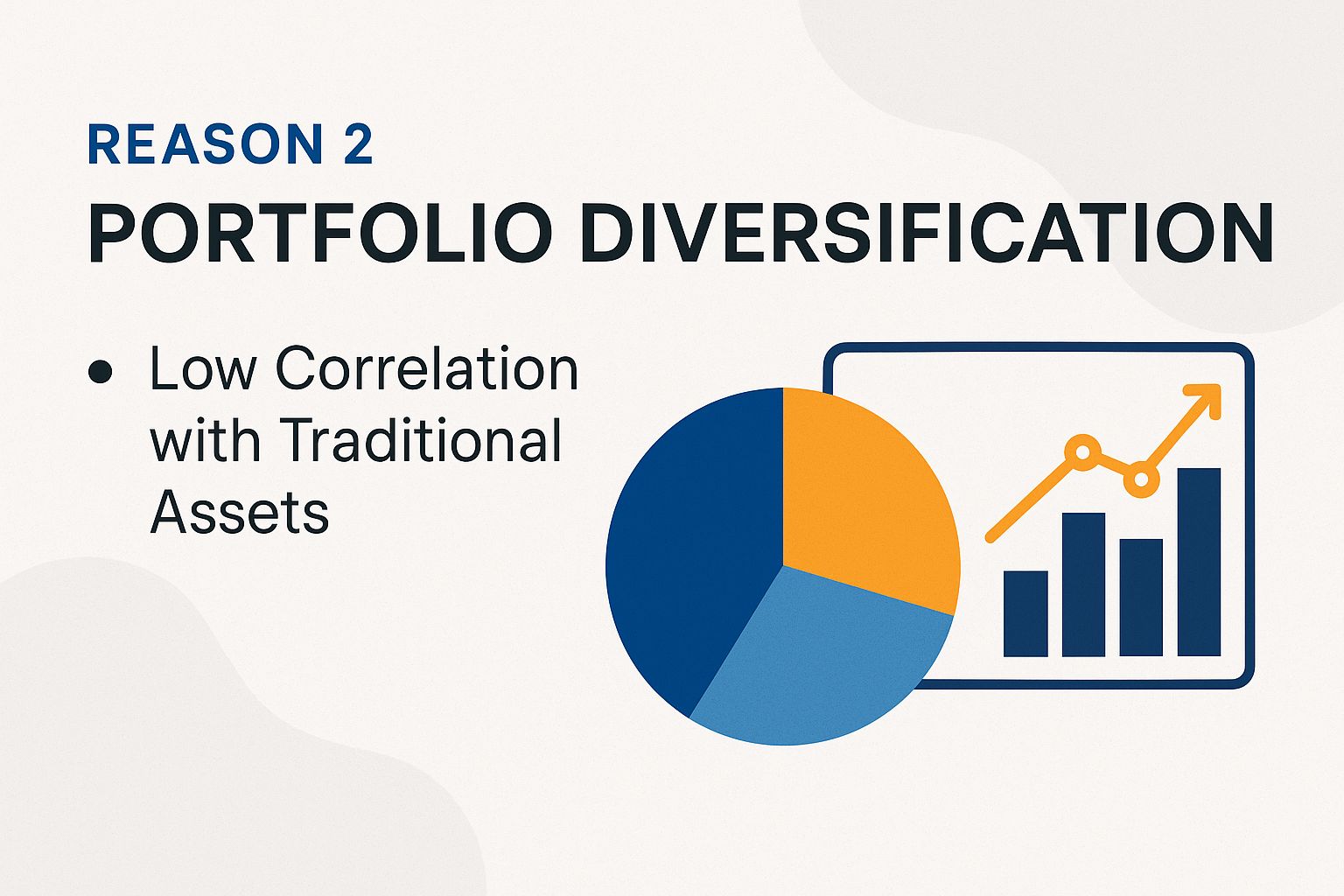 REASON 2

PORTFOLIO DIVERSIFICATION

• Low Correlation with Traditional Assets